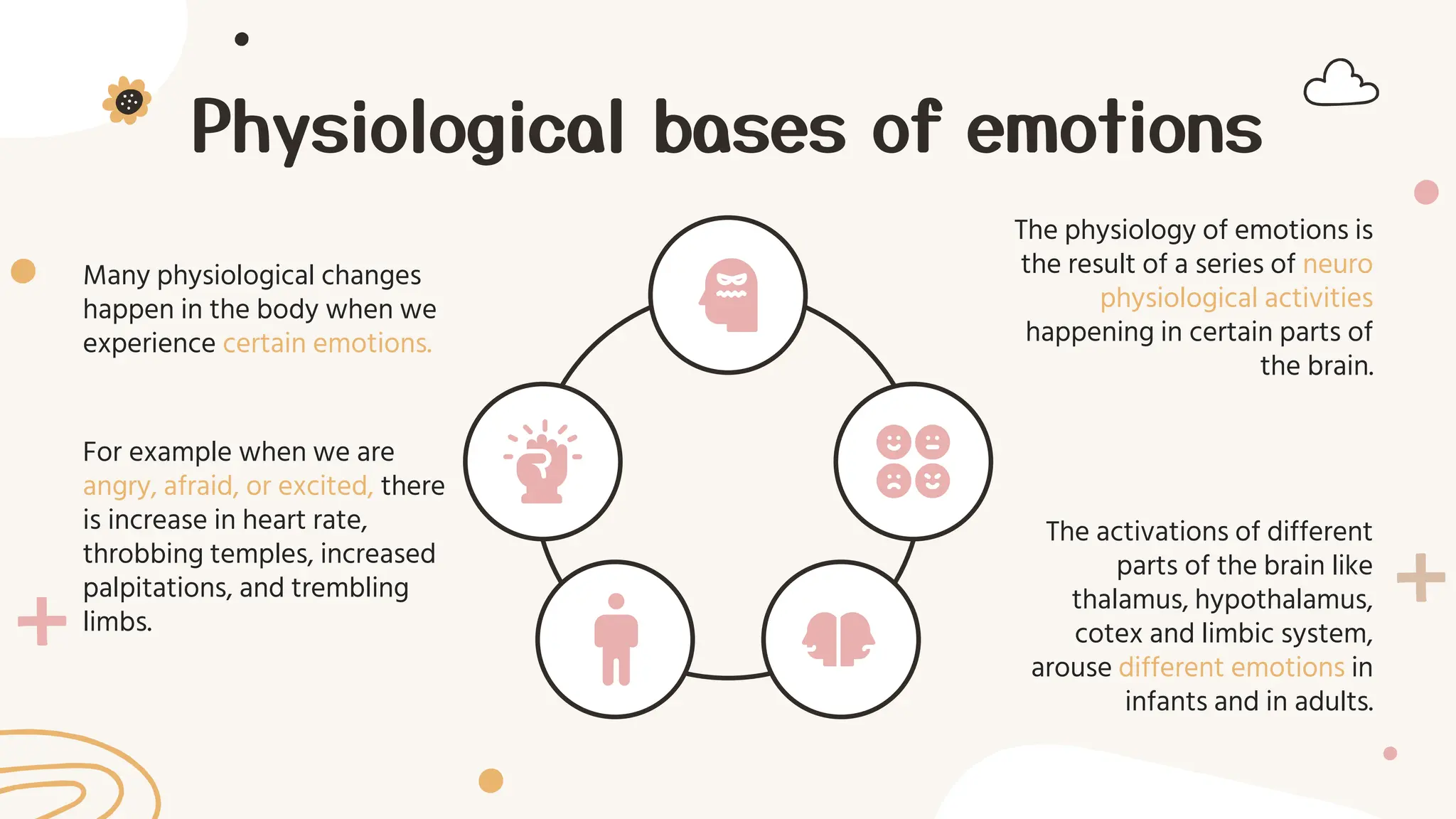 Physiological bases of emotions

Many physiological changes happen in the body when we experience certain emotions.

For example when we are angry, afraid, or excited, there is increase in heart rate, throbbing temples, increased palpitations, and trembling limbs.

The physiology of emotions is the result of a series of neuro physiological activities happening in certain parts of the brain.

The activations of different parts of the brain like thalamus, hypothalamus, cotex and limbic system, arouse different emotions in infants and in adults.